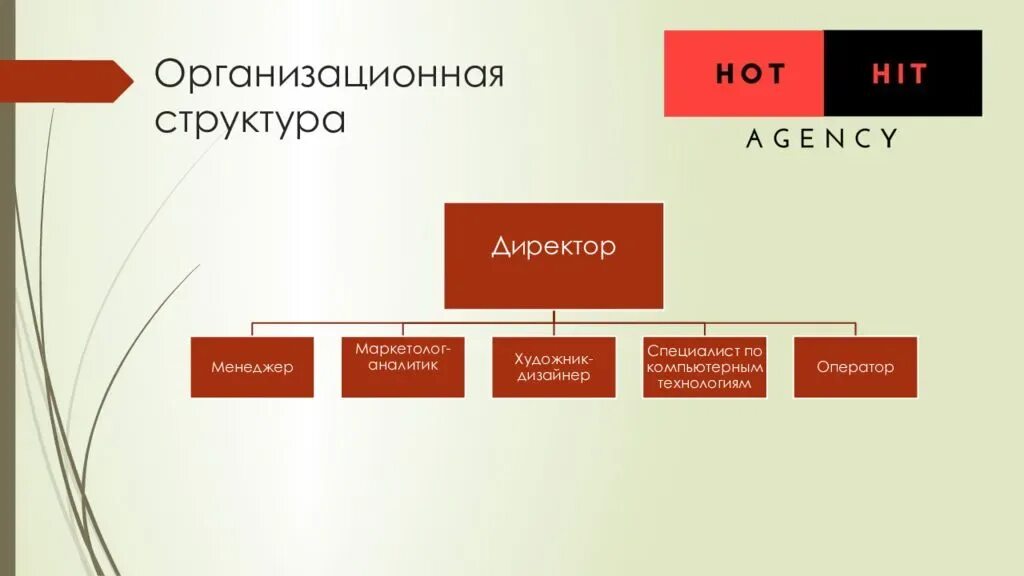 Организационная структура

HOT HIT
AGENCY

Директор

Менеджер

Маркетолог-аналитик

Художник-дизайнер

Специалист по компьютерным технологиям

Оператор